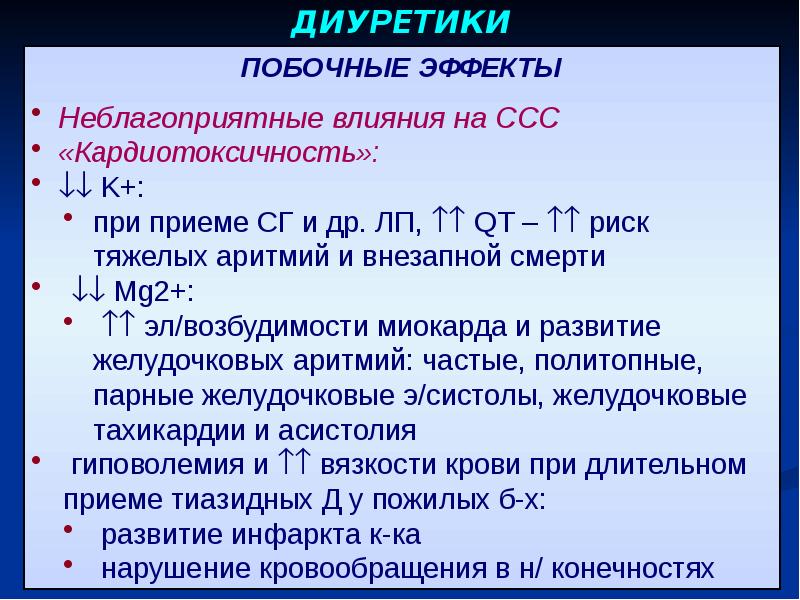 ДИУРЕТИКИ

ПОБОЧНЫЕ ЭФФЕКТЫ

• Неблагоприятные влияния на ССС
• «Кардиотоксичность»:
• ↓↓ K+:
 • при приеме СГ и др. ЛП, ↑↑ QT – ↑↑ риск тяжелых аритмий и внезапной смерти
• ↓↓ Mg2+:
 • ↑↑ эл/возбудимости миокарда и развитие желудочковых аритмий: частые, политопные, парные желудочковые э/систолы, желудочковые тахикардии и асистолия
• гиповолемия и ↑↑ вязкости крови при длительном приеме тиазидных Д у пожилых б-х:
 • развитие инфаркта к-ка
 • нарушение кровообращения в н/ конечностях